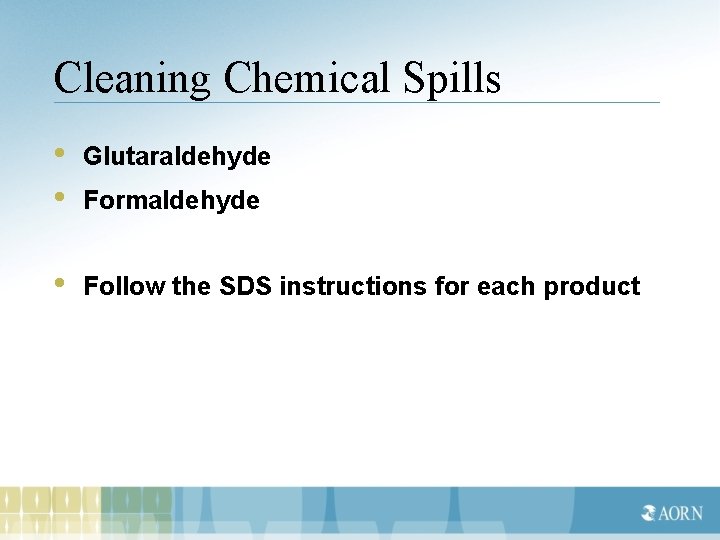 Cleaning Chemical Spills

• Glutaraldehyde
• Formaldehyde

• Follow the SDS instructions for each product

AORN